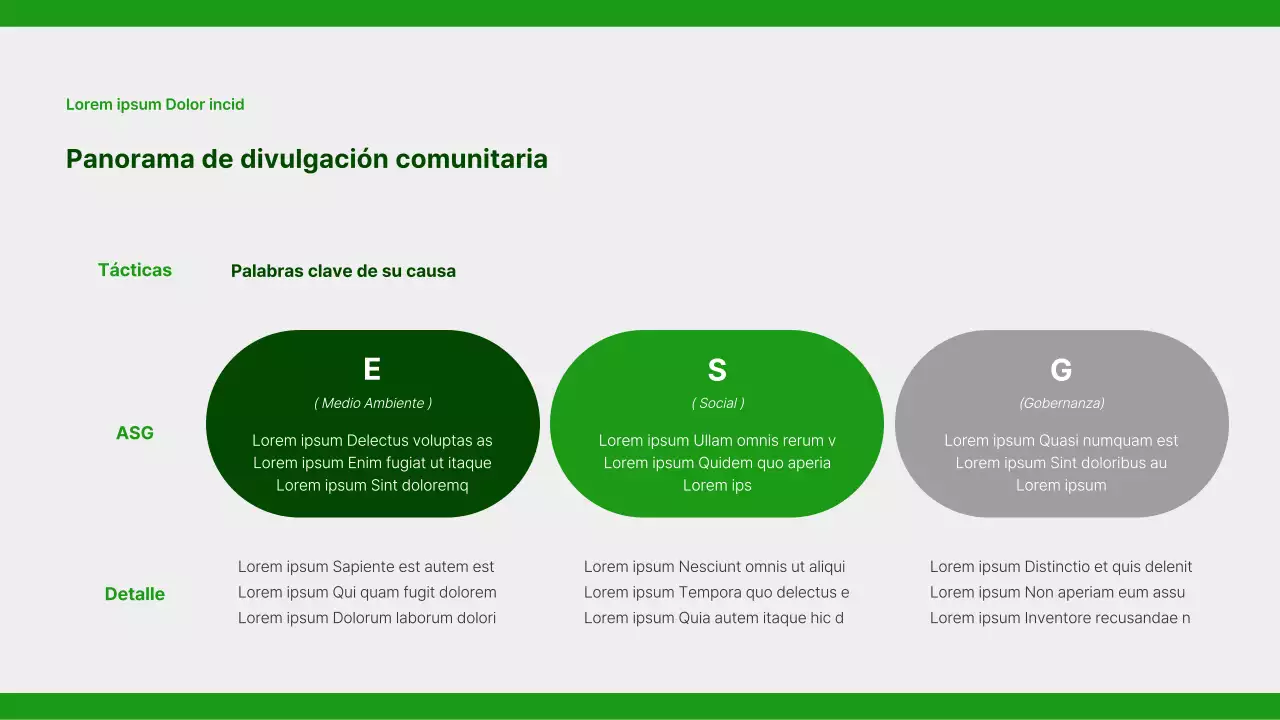 Lorem ipsum Dolor incid

Panorama de divulgación comunitaria

Tácticas

Palabras clave de su causa

ASG

E
( Medio Ambiente )
Lorem ipsum Delectus voluptas as
Lorem ipsum Enim fugiat ut itaque
Lorem ipsum Sint doloremq

S
( Social )
Lorem ipsum Ullam omnis rerum v
Lorem ipsum Quidem quo aperia
Lorem ips

G
(Gobernanza)
Lorem ipsum Quasi numquam est
Lorem ipsum Sint doloribus au
Lorem ipsum

Detalle

Lorem ipsum Sapiente est autem est
Lorem ipsum Qui quam fugit dolorem
Lorem ipsum Dolorum laborum dolori

Lorem ipsum Nesciunt omnis ut aliqui
Lorem ipsum Tempora quo delectus e
Lorem ipsum Quia autem itaque hic d

Lorem ipsum Distinctio et quis delenit
Lorem ipsum Non aperiam eum assu
Lorem ipsum Inventore recusandae n